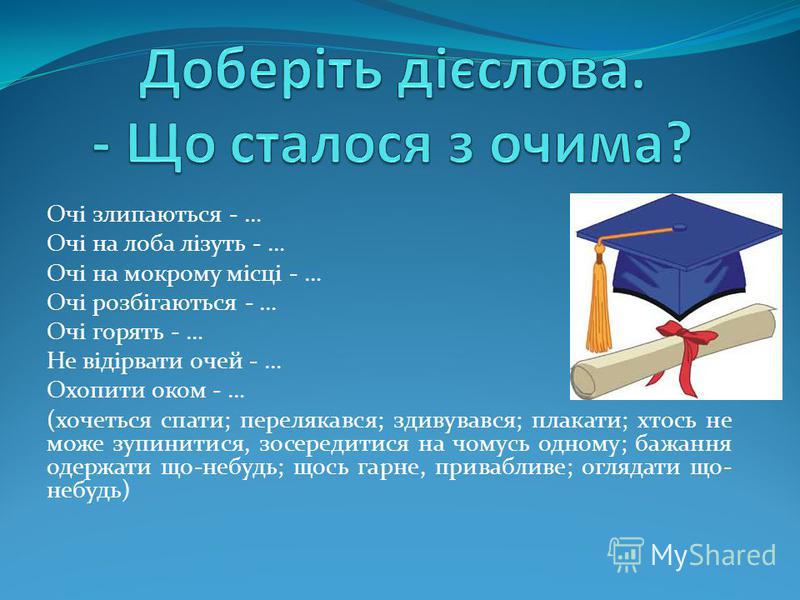 Доберіть дієслова.
- Що сталося з очима?

Очі злипаються - …
Очі на лоба лізуть - …
Очі на мокрому місці - …
Очі розбігаються - …
Очі горять - …
Не відірвати очей - …
Охопити оком - …
(хочеться спати; перелякався; здивувався; плакати; хтось не може зупинитися, зосередитися на чомусь одному; бажання одержати що-небудь; щось гарне, привабливе; оглядати що-небудь)

MyShared